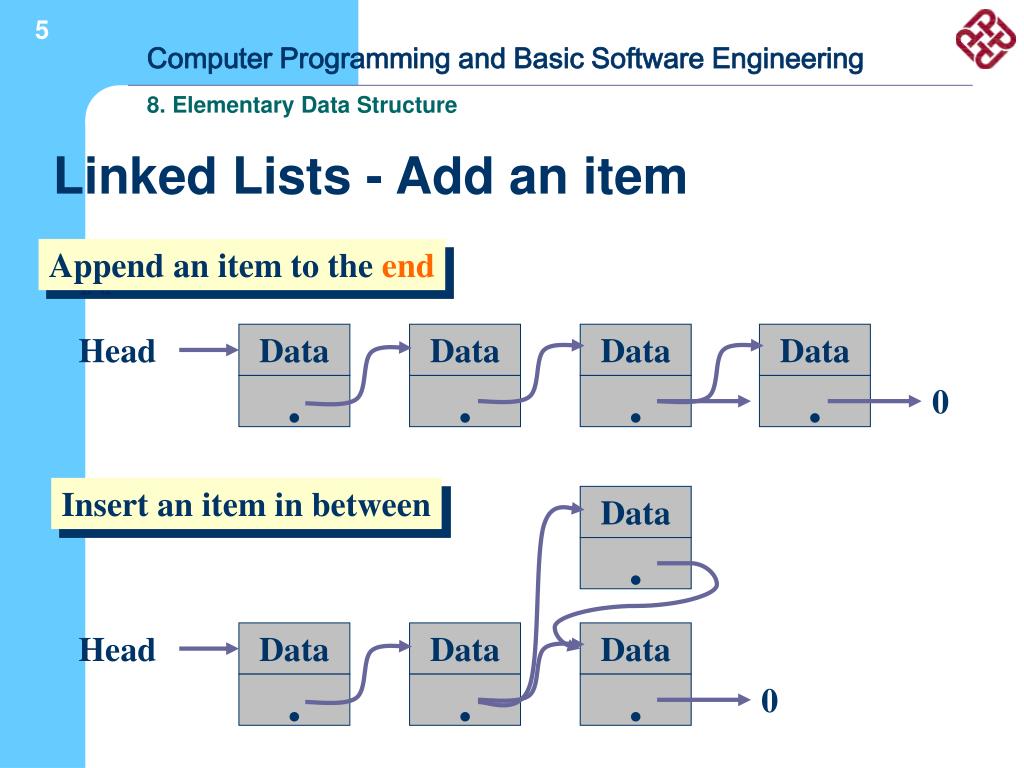 5

Computer Programming and Basic Software Engineering

8. Elementary Data Structure

Linked Lists - Add an item

Append an item to the end

Head

Data

Data

Data

Data

0

Insert an item in between

Data

Head

Data

Data

Data

0